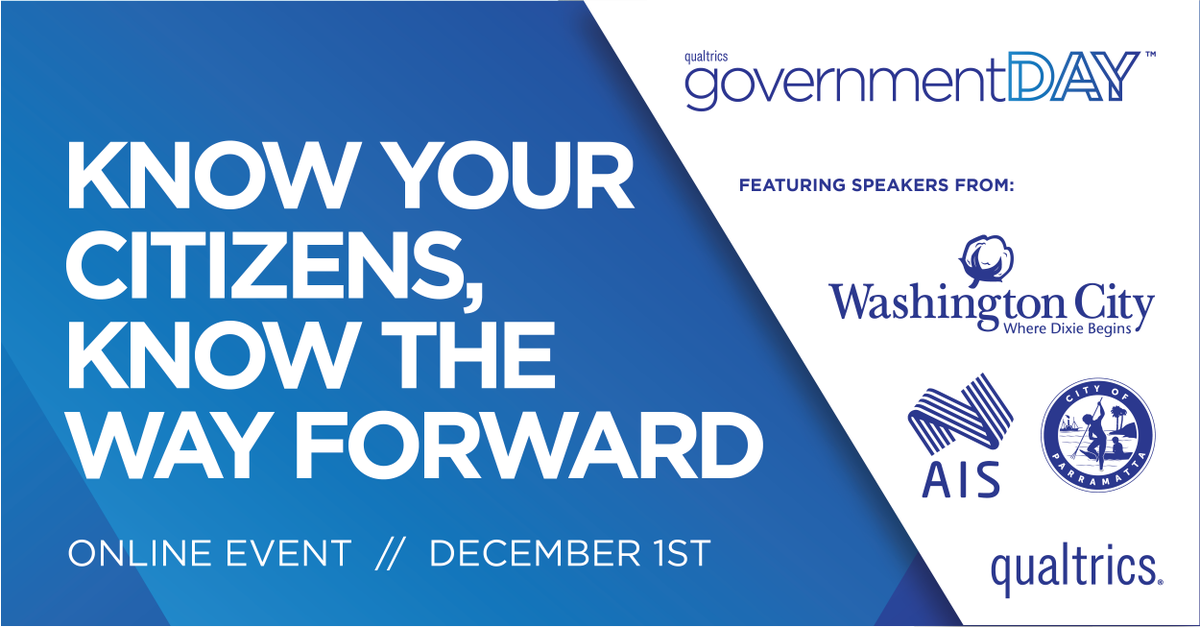 KNOW YOUR CITIZENS, KNOW THE WAY FORWARD

ONLINE EVENT // DECEMBER 1ST

qualtrics governmentDAY™

FEATURING SPEAKERS FROM:

Washington City
Where Dixie Begins

AIS

CITY OF PARRAMATTA

qualtrics.